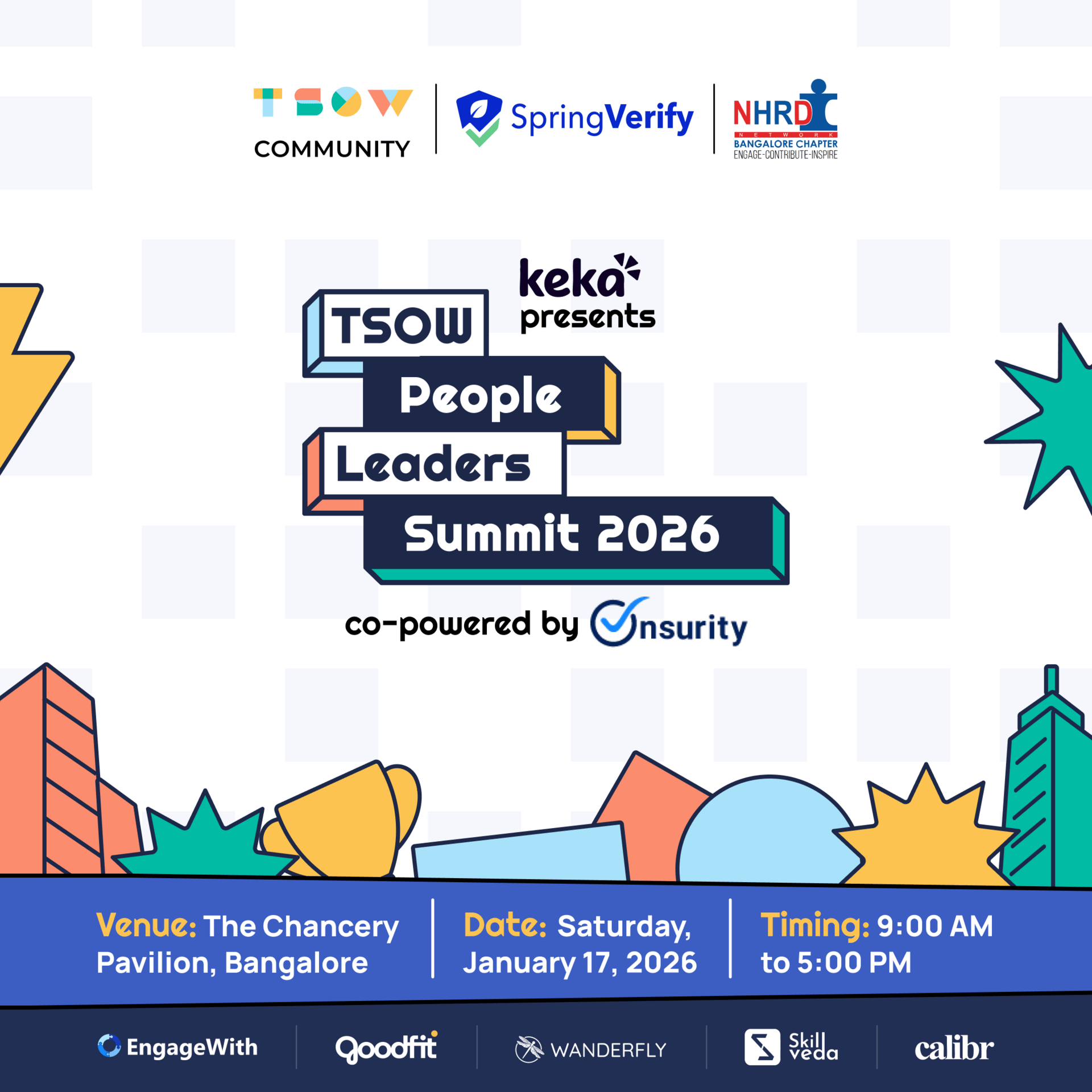 TSOW COMMUNITY

SpringVerify

NHRD NETWORK BANGALORE CHAPTER ENGAGE-CONTRIBUTE-INSPIRE

keka presents

TSOW People Leaders Summit 2026

co-powered by Onsurity

Venue: The Chancery Pavilion, Bangalore

Date: Saturday, January 17, 2026

Timing: 9:00 AM to 5:00 PM

EngageWith

Goodfit

WANDERFLY

Skill veda

calibr